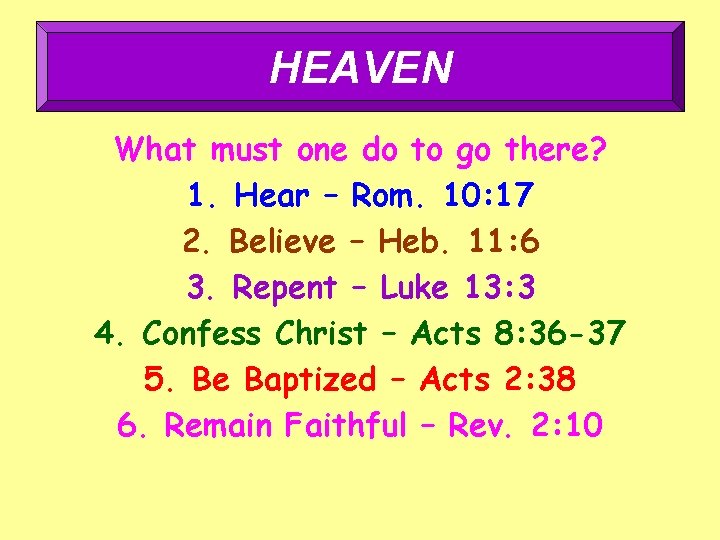 HEAVEN

What must one do to go there?

1. Hear – Rom. 10:17

2. Believe – Heb. 11:6

3. Repent – Luke 13:3

4. Confess Christ – Acts 8:36-37

5. Be Baptized – Acts 2:38

6. Remain Faithful – Rev. 2:10